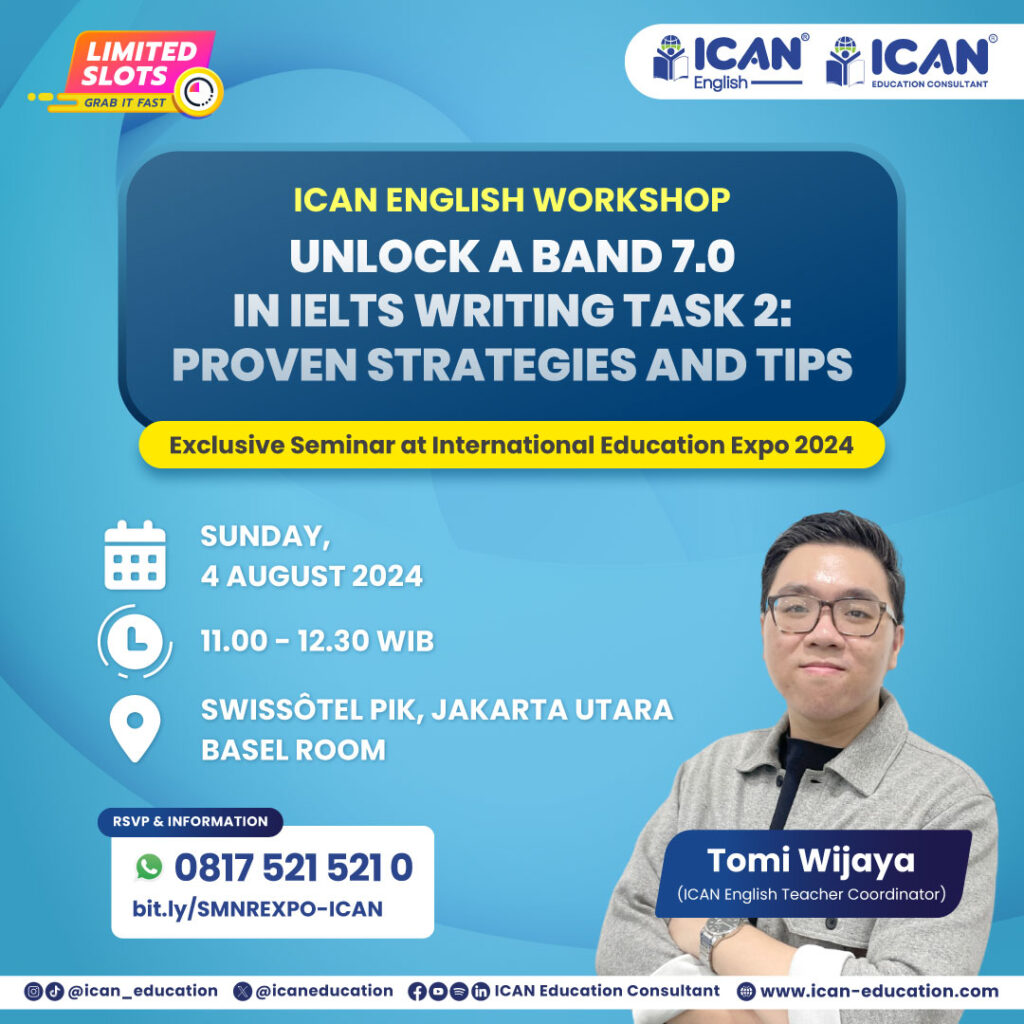 LIMITED SLOTS
GRAB IT FAST

ICAN® English
ICAN® EDUCATION CONSULTANT

ICAN ENGLISH WORKSHOP
UNLOCK A BAND 7.0 IN IELTS WRITING TASK 2: PROVEN STRATEGIES AND TIPS

Exclusive Seminar at International Education Expo 2024

SUNDAY, 4 AUGUST 2024

11.00 - 12.30 WIB

SWISSÔTEL PIK, JAKARTA UTARA
BASEL ROOM

RSVP & INFORMATION
0817 521 521 0
bit.ly/SMNREXPO-ICAN

Tomi Wijaya
(ICAN English Teacher Coordinator)

@ican_education @icaneducation ICAN Education Consultant www.ican-education.com